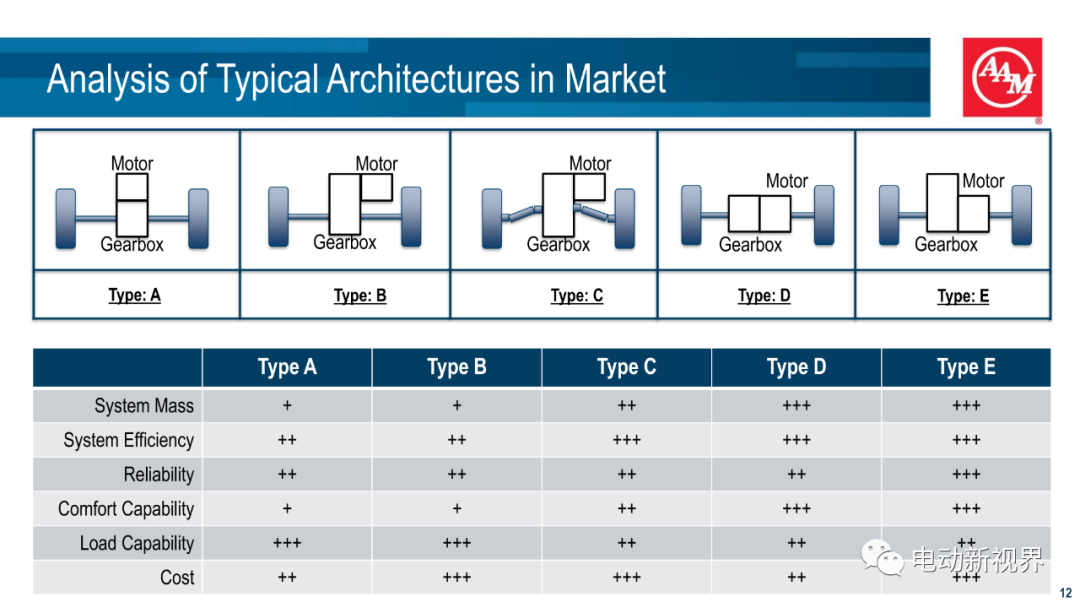 Analysis of Typical Architectures in Market

AAM

| Motor Gearbox | Motor Gearbox | Motor Gearbox | Motor Gearbox | Motor Gearbox |
|---|---|---|---|---|
| Type: A | Type: B | Type: C | Type: D | Type: E |

| | Type A | Type B | Type C | Type D | Type E |
|---|---|---|---|---|---|
| System Mass | + | + | ++ | +++ | +++ |
| System Efficiency | ++ | ++ | +++ | +++ | +++ |
| Reliability | ++ | ++ | ++ | ++ | +++ |
| Comfort Capability | + | + | ++ | +++ | +++ |
| Load Capability | +++ | +++ | ++ | ++ | ++ |
| Cost | ++ | +++ | +++ | ++ | +++ |

电动新视界

12